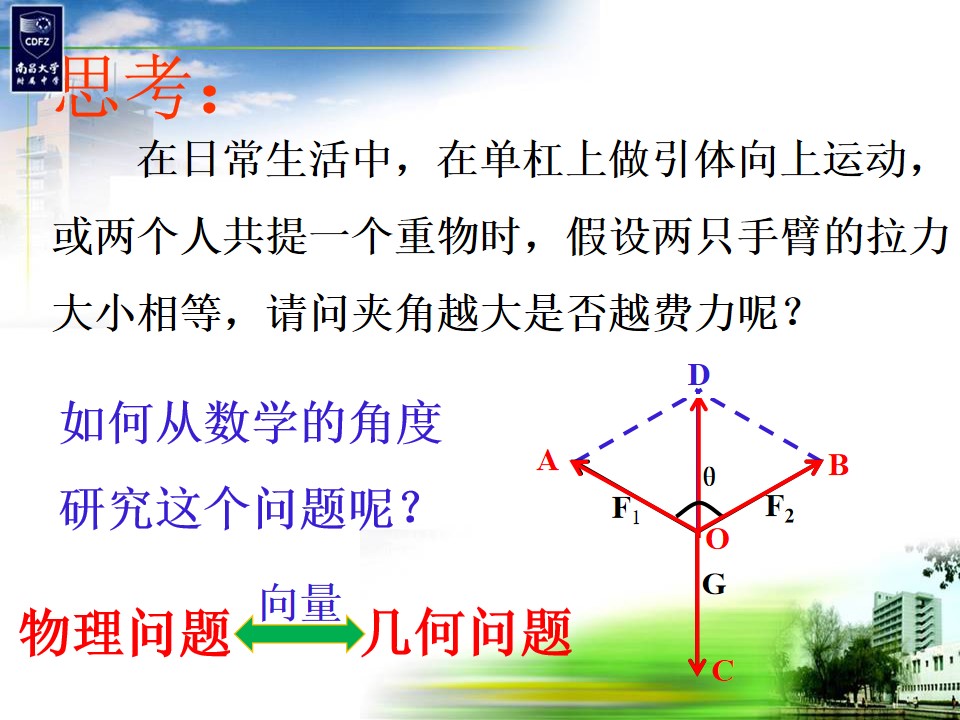 CDFZ
南昌大学附属中学

思考：

在日常生活中，在单杠上做引体向上运动，或两个人共提一个重物时，假设两只手臂的拉力大小相等，请问夹角越大是否越费力呢？

如何从数学的角度研究这个问题呢？

D
A
B
θ
$F_1$
$F_2$
O
G
C

物理问题 向量 几何问题